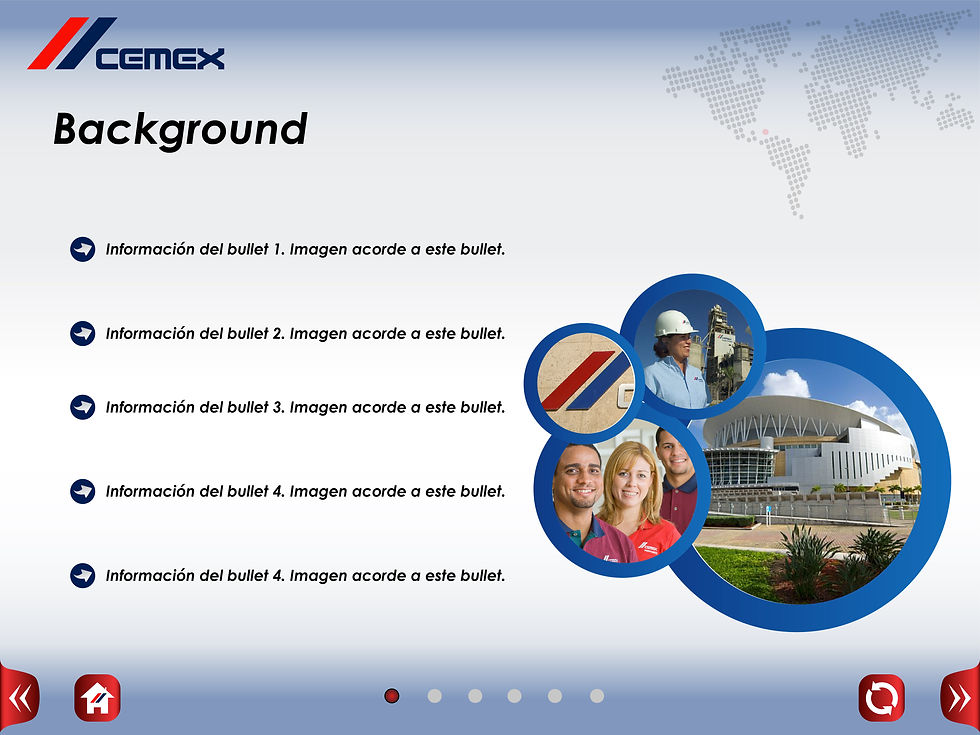 CEMEX

Background

Información del bullet 1. Imagen acorde a este bullet.

Información del bullet 2. Imagen acorde a este bullet.

Información del bullet 3. Imagen acorde a este bullet.

Información del bullet 4. Imagen acorde a este bullet.

Información del bullet 4. Imagen acorde a este bullet.